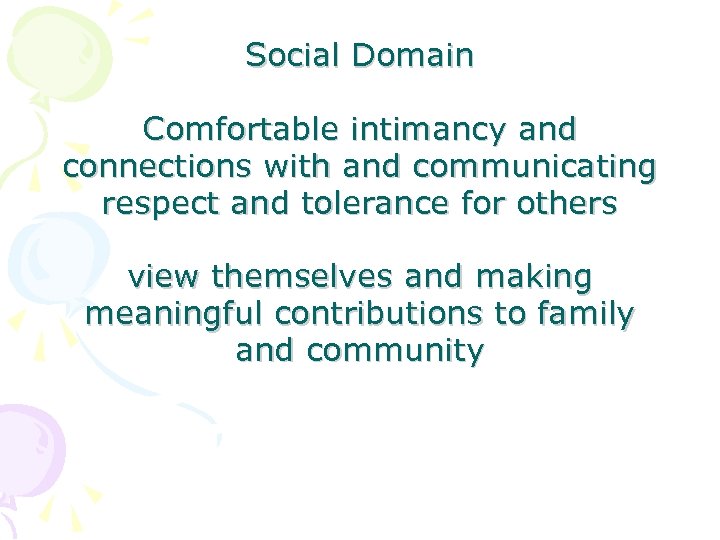 Social Domain

Comfortable intimancy and connections with and communicating respect and tolerance for others

view themselves and making meaningful contributions to family and community